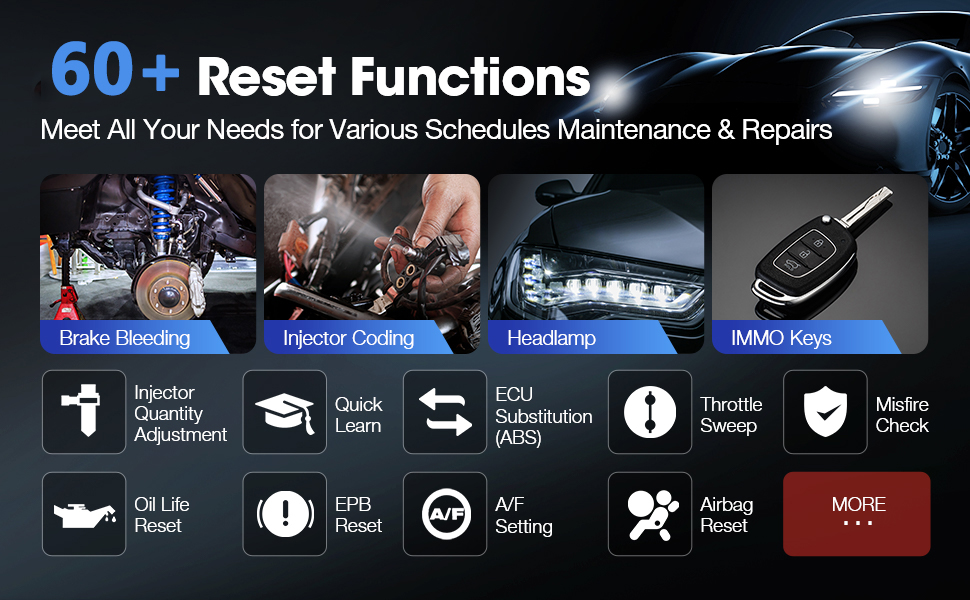 60+ Reset Functions

Meet All Your Needs for Various Schedules Maintenance & Repairs

Brake Bleeding

Injector Coding

Headlamp

IMMO Keys

Injector Quantity Adjustment

Quick Learn

ECU Substitution (ABS)

Throttle Sweep

Misfire Check

Oil Life Reset

EPB Reset

A/F

A/F Setting

Airbag Reset

MORE
...